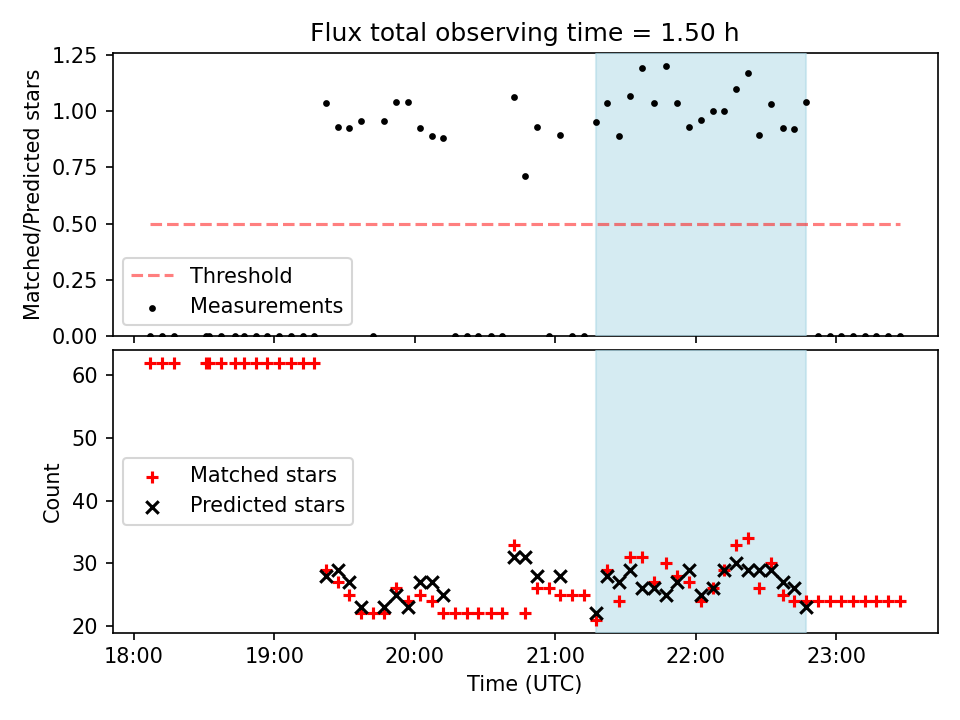 Flux total observing time = 1.50 h

Matched/Predicted stars

1.25
1.00
0.75
0.50
0.25
0.00

Threshold
Measurements

Count

60
50
40
30
20

Matched stars
Predicted stars

18:00
19:00
20:00
21:00
22:00
23:00

Time (UTC)